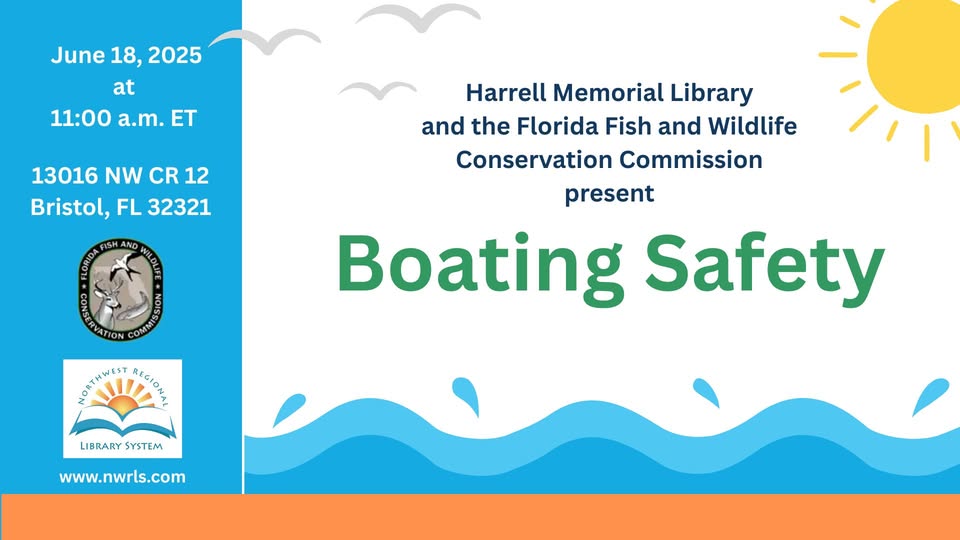 June 18, 2025
at
11:00 a.m. ET

13016 NW CR 12
Bristol, FL 32321

FLORIDA FISH AND WILDLIFE CONSERVATION COMMISSION

NORTHWEST REGIONAL LIBRARY SYSTEM

www.nwrls.com

Harrell Memorial Library
and the Florida Fish and Wildlife Conservation Commission
present

Boating Safety